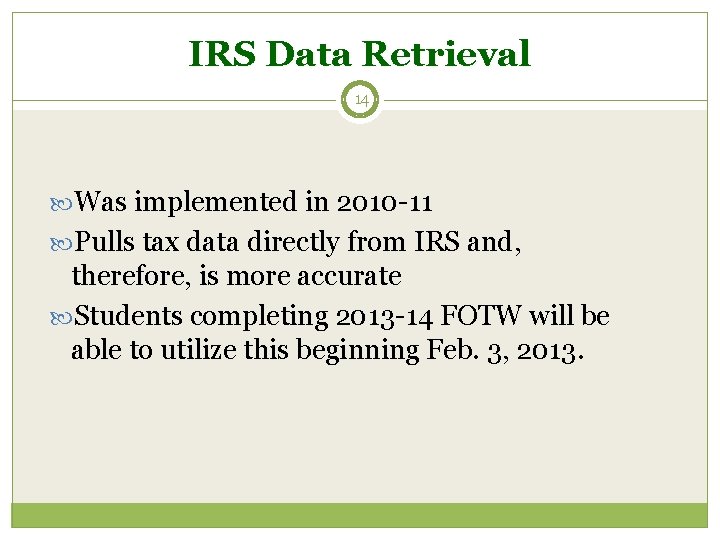 IRS Data Retrieval

14

Was implemented in 2010-11

Pulls tax data directly from IRS and, therefore, is more accurate

Students completing 2013-14 FOTW will be able to utilize this beginning Feb. 3, 2013.